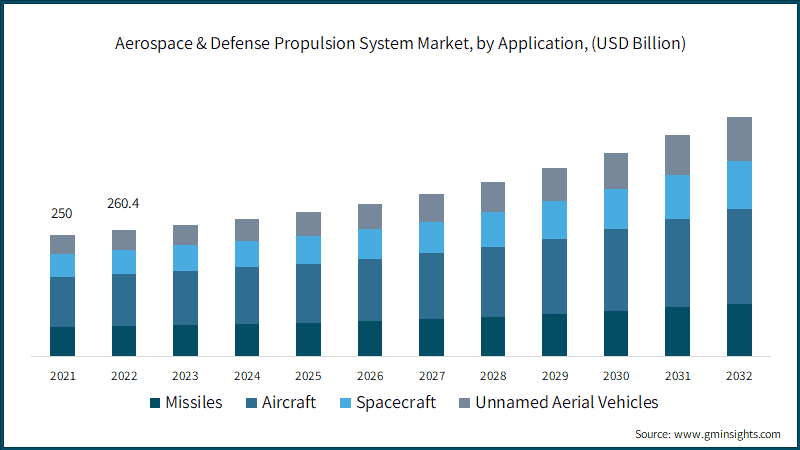 Aerospace & Defense Propulsion System Market, by Application, (USD Billion)

250

260.4

2021
2022
2023
2024
2025
2026
2027
2028
2029
2030
2031
2032

Missiles
Aircraft
Spacecraft
Unnamed Aerial Vehicles

Source: www.gminsights.com